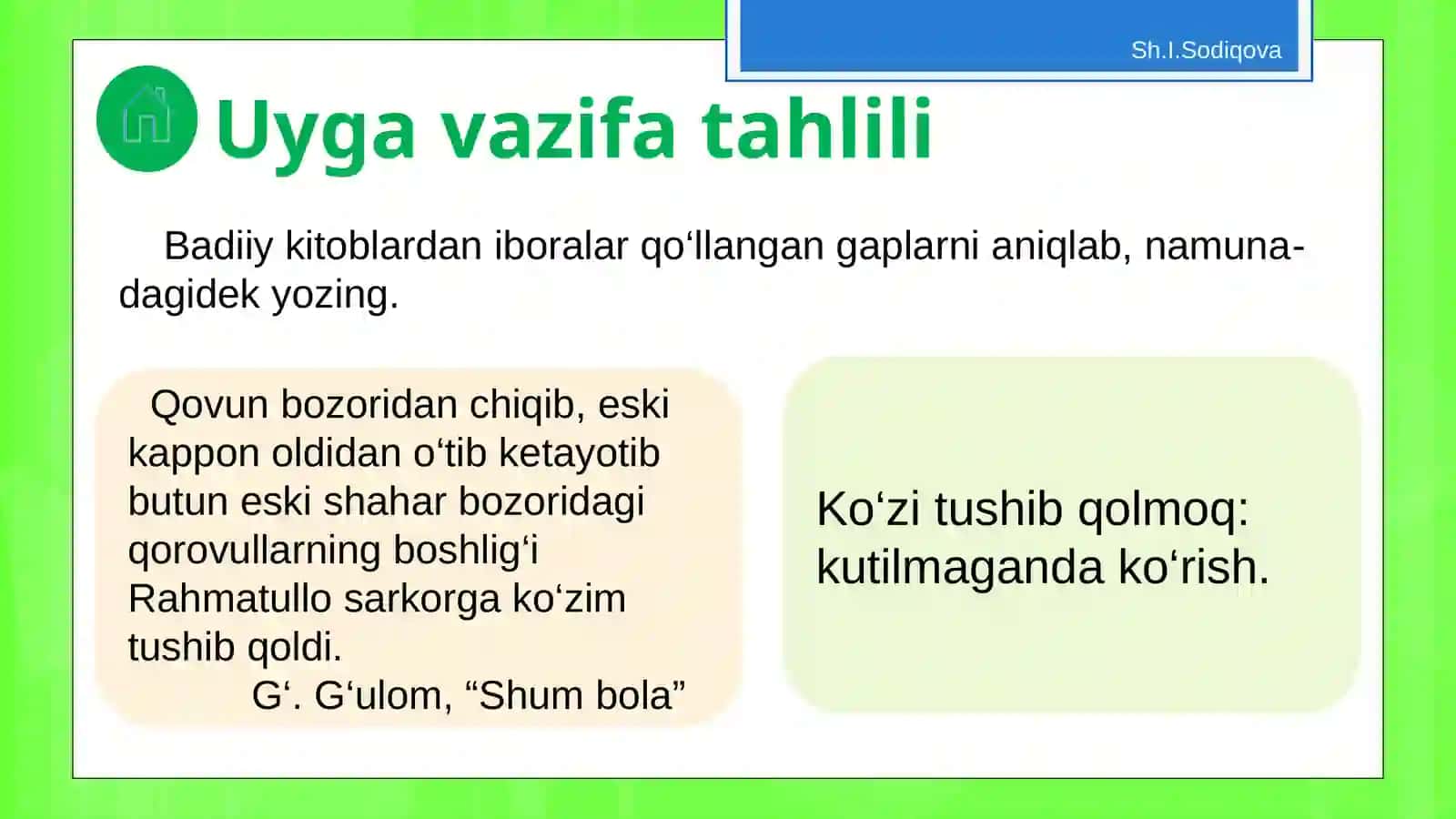 Sh.I.Sodiqova

Uyga vazifa tahlili

Badiiy kitoblardan iboralar qo‘llangan gaplarni aniqlab, namunadagidek yozing.

Qovun bozoridan chiqib, eski kappon oldidan o‘tib ketayotib butun eski shahar bozoridagi qorovullarning boshlig‘i Rahmatullo sarkorga ko‘zim tushib qoldi.
G‘. G‘ulom, “Shum bola”

Ko‘zi tushib qolmoq: kutilmaganda ko‘rish.